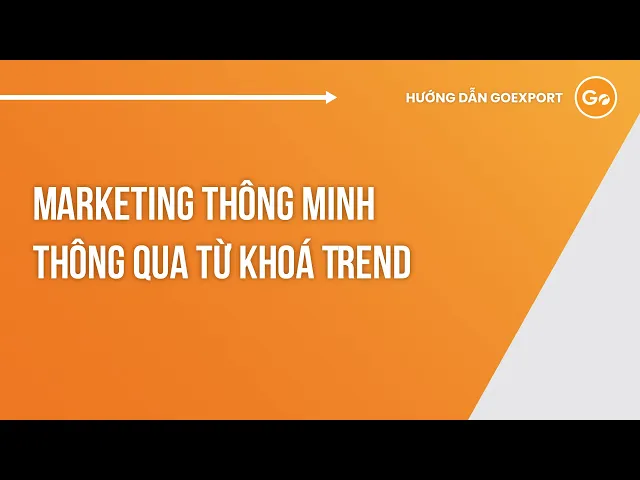 HƯỚNG DẪN GOEXPORT

Go

MARKETING THÔNG MINH
THÔNG QUA TỪ KHOÁ TREND